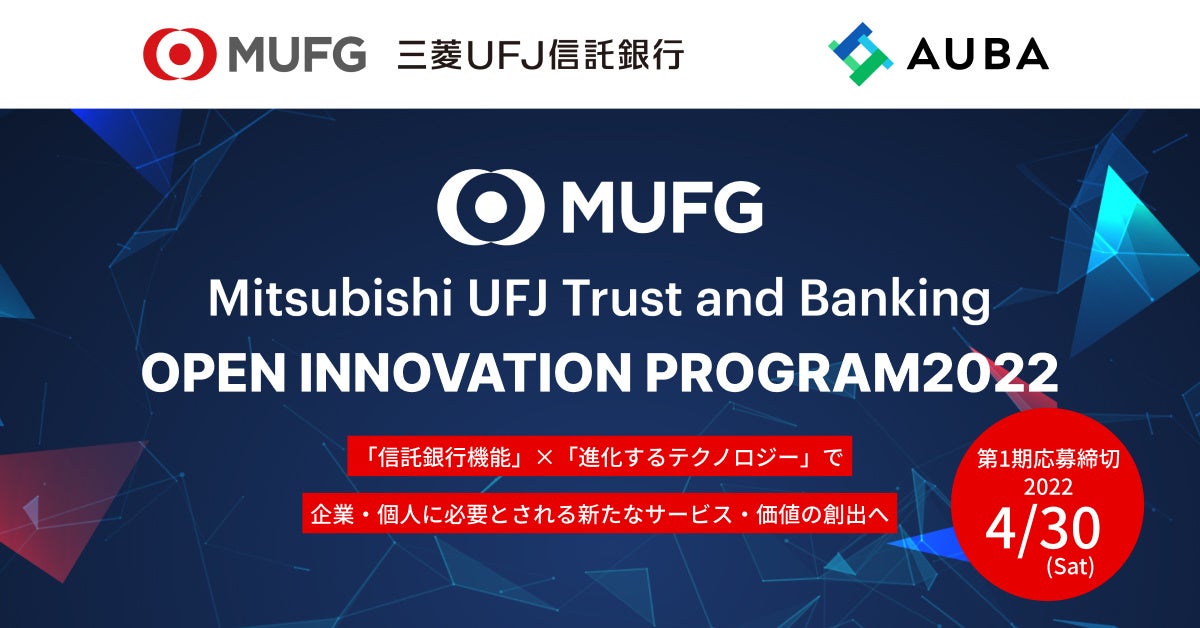 MUFG 三菱UFJ信託銀行

AUBA

MUFG

Mitsubishi UFJ Trust and Banking
OPEN INNOVATION PROGRAM2022

「信託銀行機能」×「進化するテクノロジー」で

企業・個人に必要とされる新たなサービス・価値の創出へ

第1期応募締切
2022
4/30
(Sat)